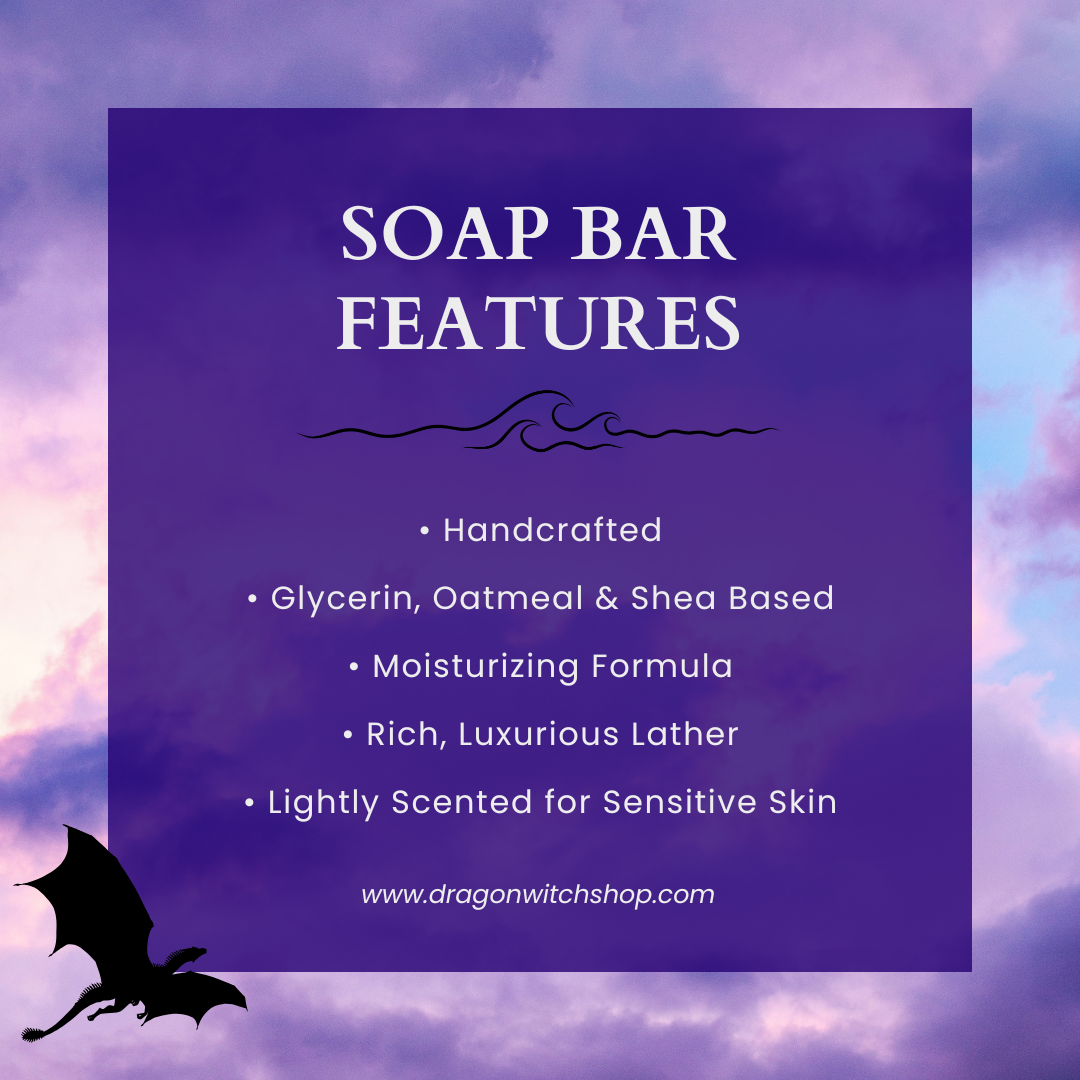 SOAP BAR FEATURES

• Handcrafted

• Glycerin, Oatmeal & Shea Based

• Moisturizing Formula

• Rich, Luxurious Lather

• Lightly Scented for Sensitive Skin

www.dragonwitchshop.com